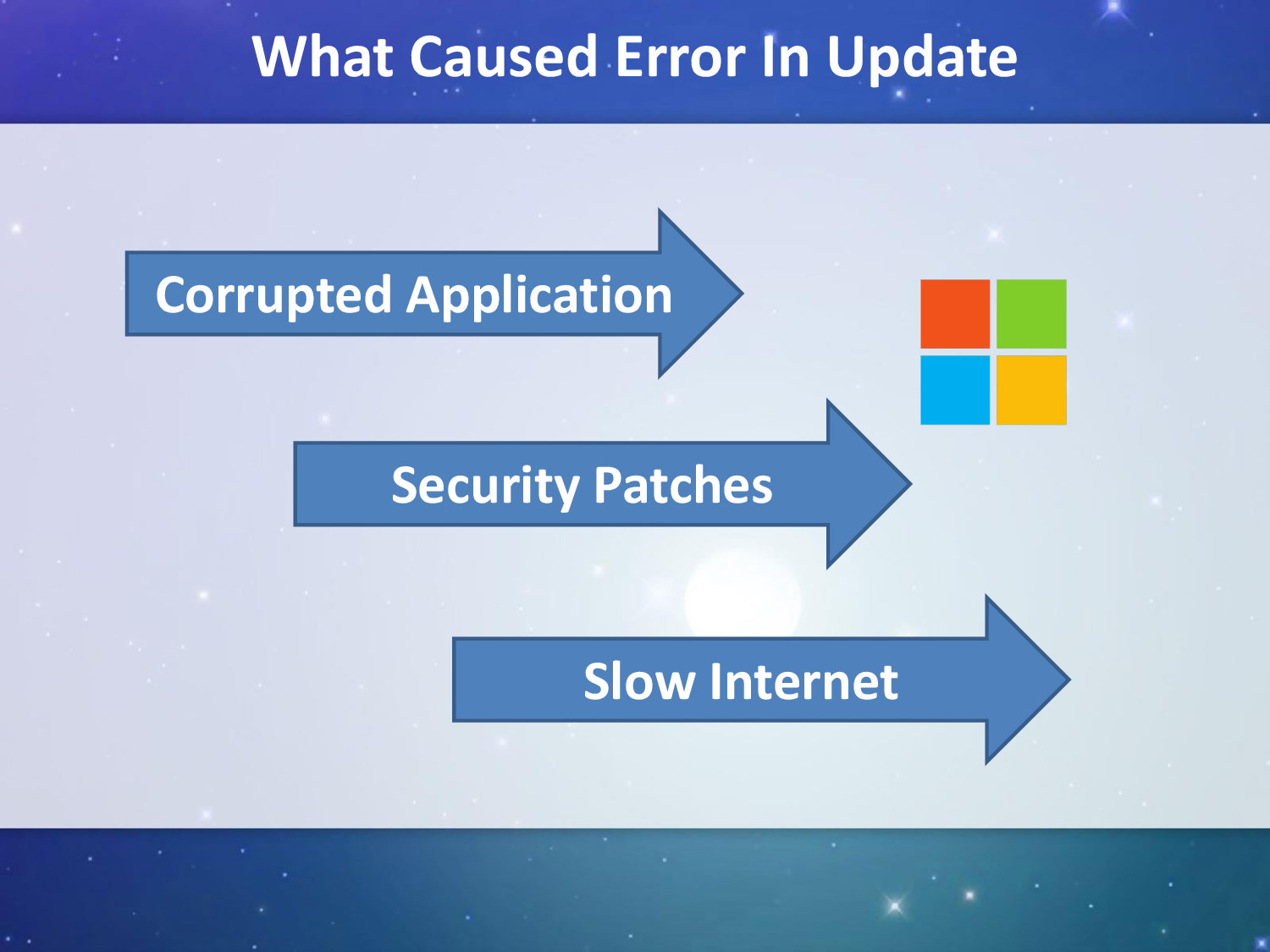 What Caused Error In Update

Corrupted Application

Security Patches

Slow Internet